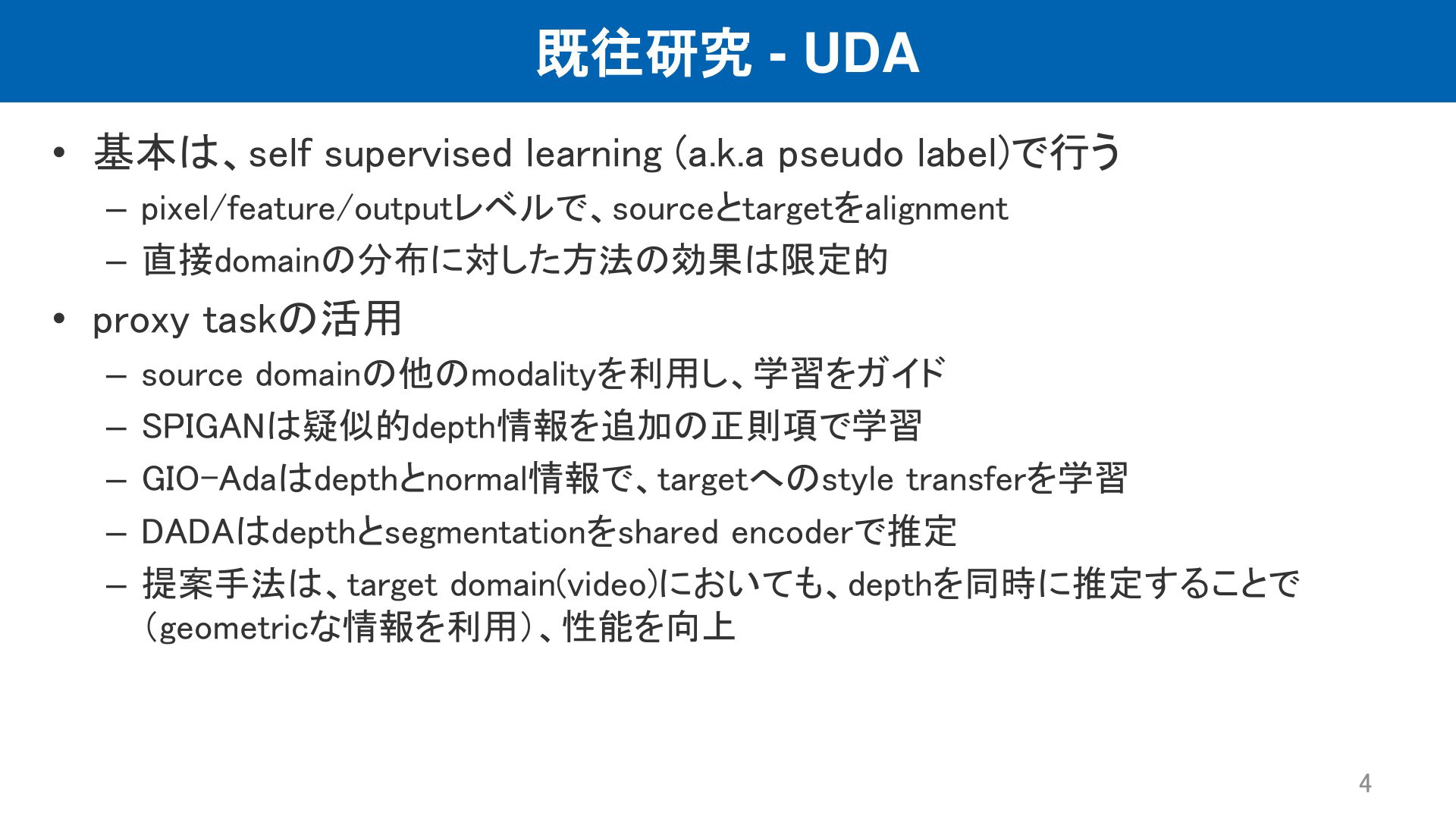 既往研究 - UDA

• 基本は、self supervised learning (a.k.a pseudo label)で行う
  – pixel/feature/outputレベルで、sourceとtargetをalignment
  – 直接domainの分布に対した方法の効果は限定的

• proxy taskの活用
  – source domainの他のmodalityを利用し、学習をガイド
  – SPIGANは疑似的depth情報を追加の正則項で学習
  – GIO-Adaはdepthとnormal情報で、targetへのstyle transferを学習
  – DADAはdepthとsegmentationをshared encoderで推定
  – 提案手法は、target domain(video)においても、depthを同時に推定することで（geometricな情報を利用）、性能を向上

4